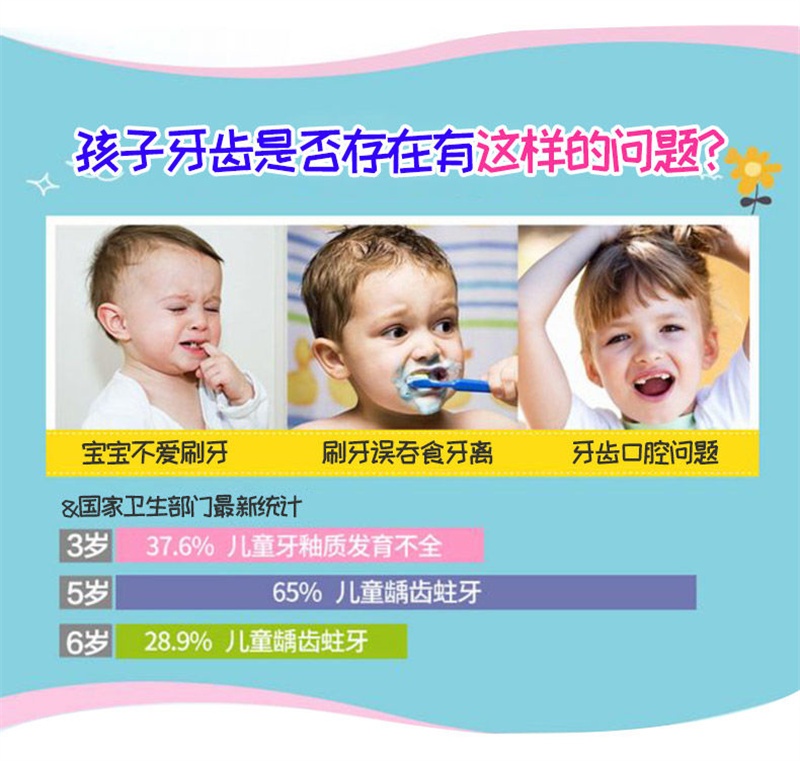 孩子牙齿是否存在有这样的问题?

宝宝不爱刷牙

刷牙误吞食牙膏

牙齿口腔问题

&国家卫生部门最新统计

3岁 37.6% 儿童牙釉质发育不全

5岁 65% 儿童龋齿蛀牙

6岁 28.9% 儿童龋齿蛀牙